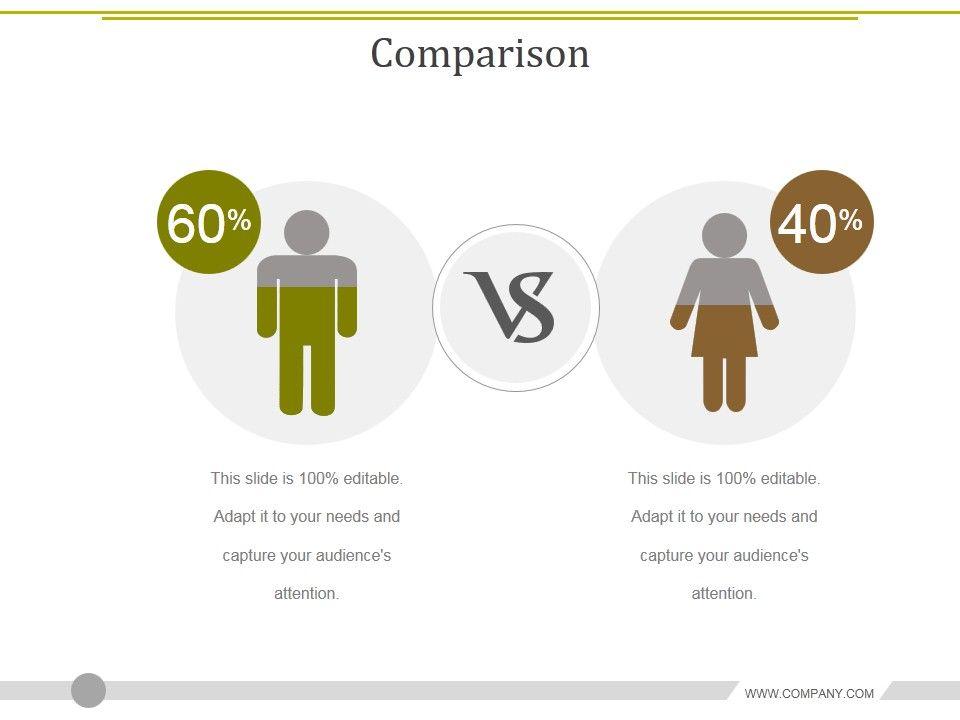 Comparison

60%

VS

40%

This slide is 100% editable. Adapt it to your needs and capture your audience's attention.

This slide is 100% editable. Adapt it to your needs and capture your audience's attention.

WWW.COMPANY.COM